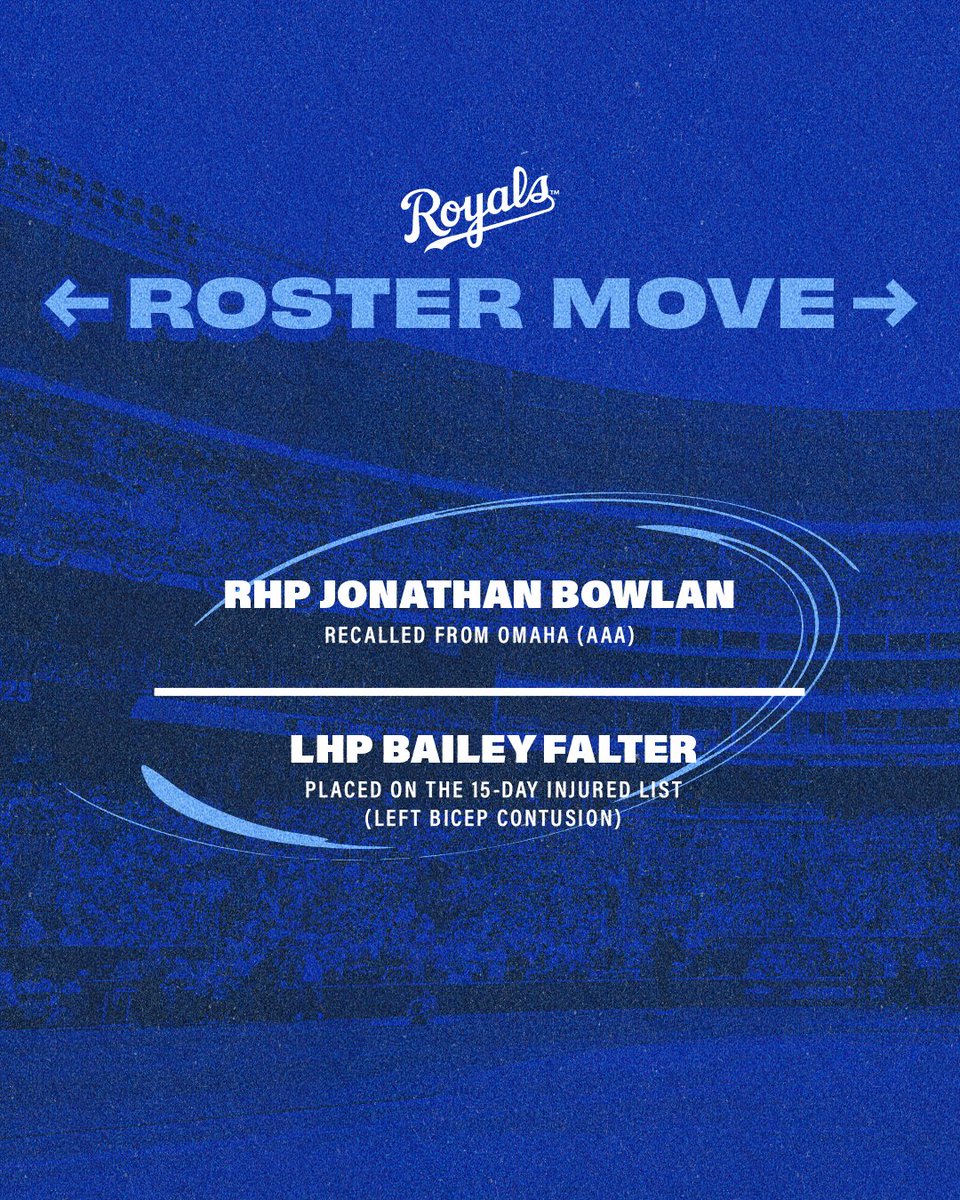 Royals™

← ROSTER MOVE →

RHP JONATHAN BOWLAN
RECALLED FROM OMAHA (AAA)

LHP BAILEY FALTER
PLACED ON THE 15-DAY INJURED LIST
(LEFT BICEP CONTUSION)